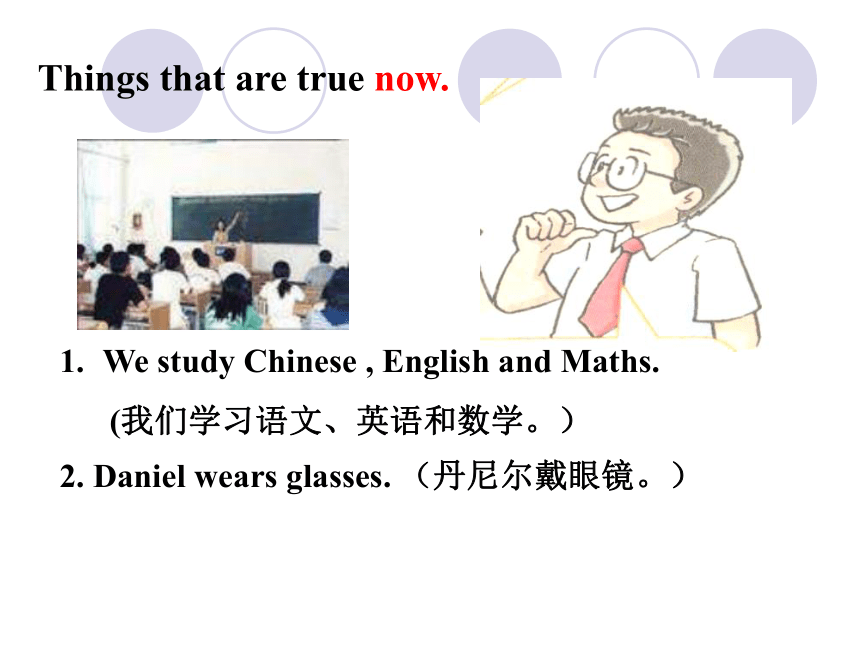 Things that are true now.

1. We study Chinese , English and Maths.
(我们学习语文、英语和数学。）

2. Daniel wears glasses. （丹尼尔戴眼镜。）